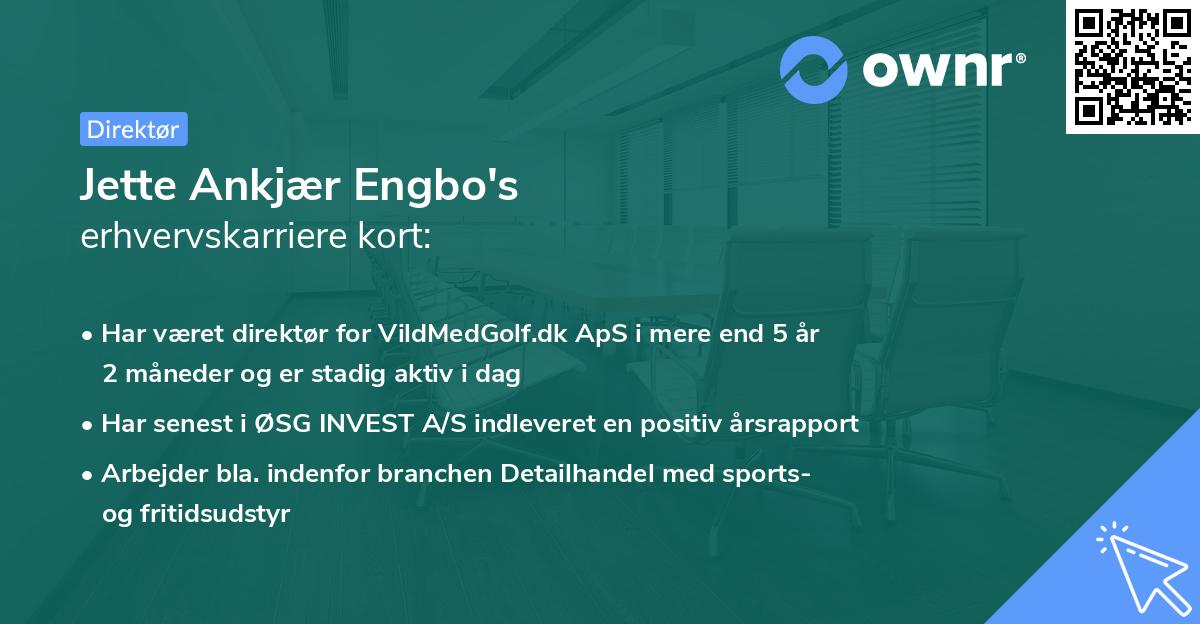 ownr®

Direktør

Jette Ankjær Engbo's
erhvervskarriere kort:

• Har været direktør for VildMedGolf.dk ApS i mere end 5 år 2 måneder og er stadig aktiv i dag

• Har senest i ØSG INVEST A/S indleveret en positiv årsrapport

• Arbejder bla. indenfor branchen Detailhandel med sports- og fritidsudstyr